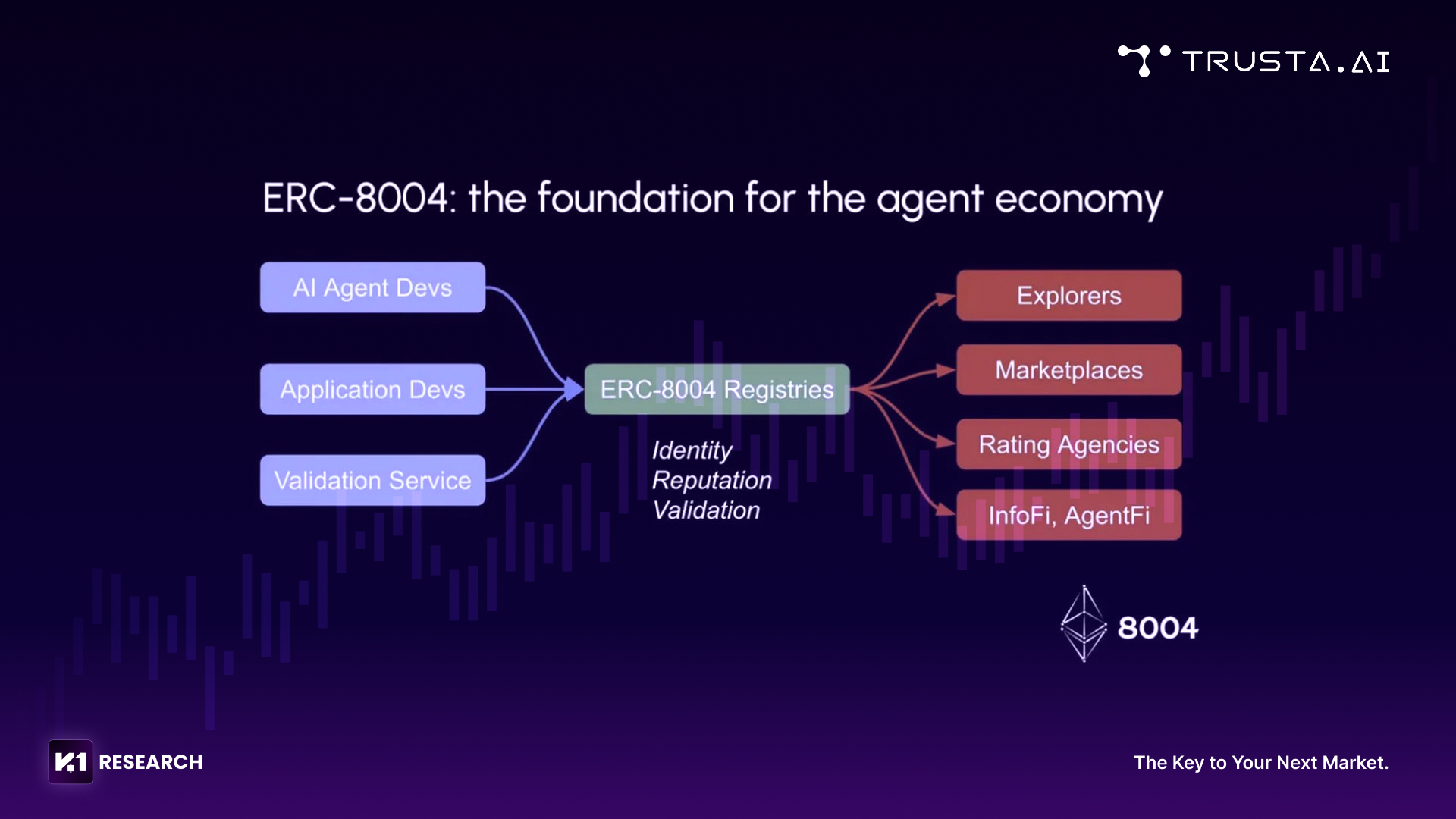 TRUSTA.AI

ERC-8004: the foundation for the agent economy

AI Agent Devs

Application Devs

Validation Service

ERC-8004 Registries

Identity
Reputation
Validation

Explorers

Marketplaces

Rating Agencies

InfoFi, AgentFi

8004

K1 RESEARCH

The Key to Your Next Market.